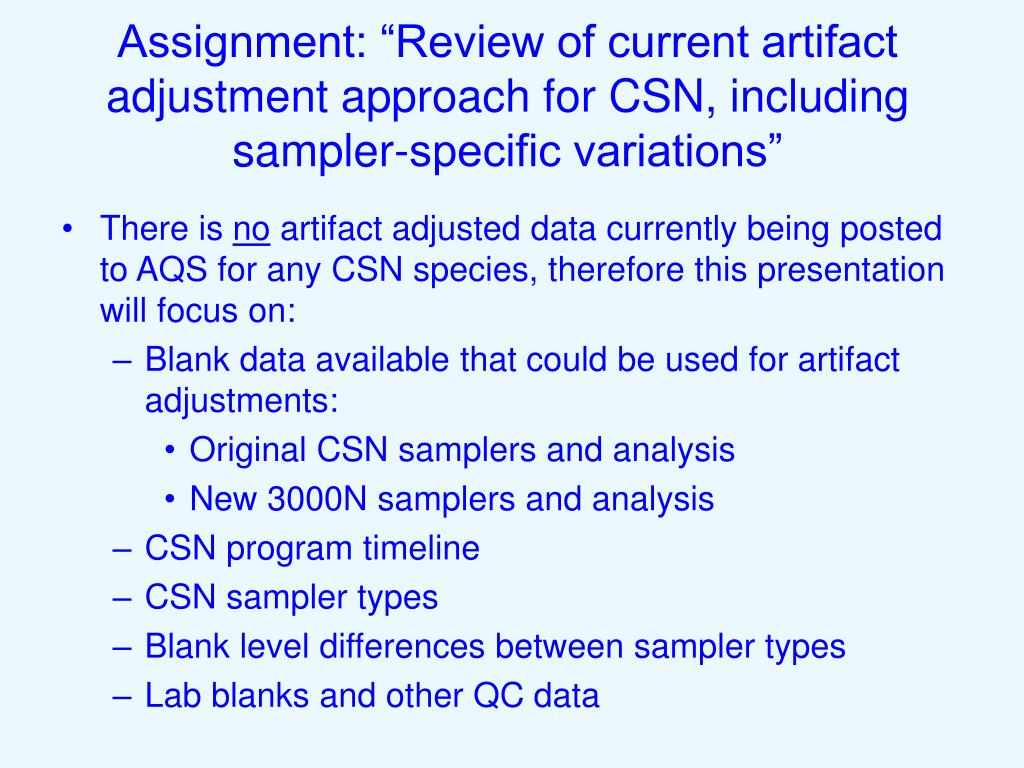 Assignment: “Review of current artifact adjustment approach for CSN, including sampler-specific variations”

• There is no artifact adjusted data currently being posted to AQS for any CSN species, therefore this presentation will focus on:
– Blank data available that could be used for artifact adjustments:
• Original CSN samplers and analysis
• New 3000N samplers and analysis
– CSN program timeline
– CSN sampler types
– Blank level differences between sampler types
– Lab blanks and other QC data